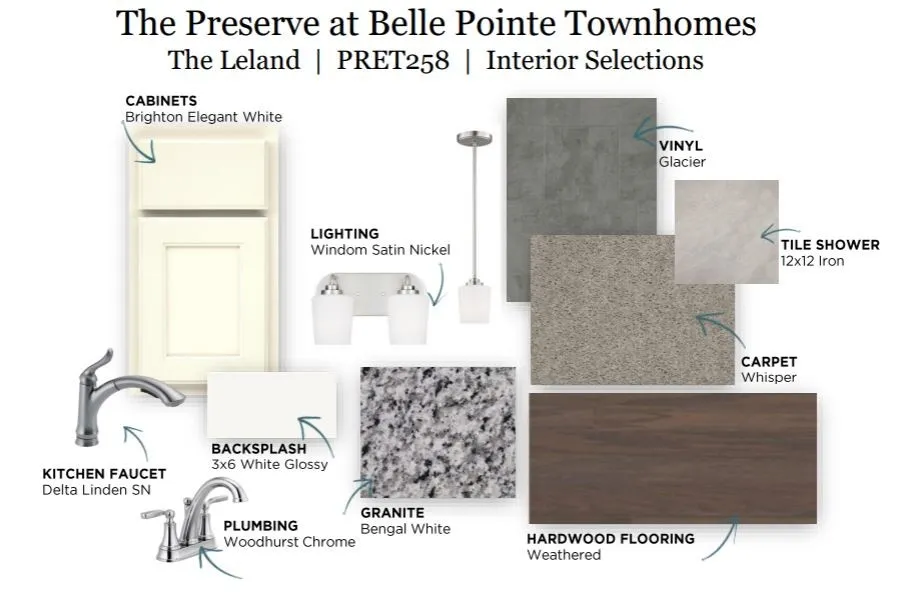 The Preserve at Belle Pointe Townhomes
The Leland | PRET258 | Interior Selections

CABINETS
Brighton Elegant White

LIGHTING
Windom Satin Nickel

VINYL
Glacier

TILE SHOWER
12x12 Iron

CARPET
Whisper

KITCHEN FAUCET
Delta Linden SN

BACKSPLASH
3x6 White Glossy

PLUMBING
Woodhurst Chrome

GRANITE
Bengal White

HARDWOOD FLOORING
Weathered